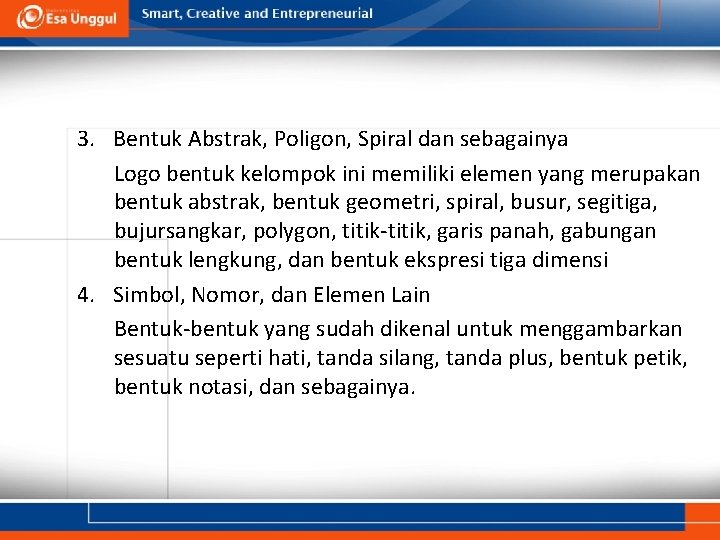 Esa Unggul

Smart, Creative and Entrepreneurial

3. Bentuk Abstrak, Poligon, Spiral dan sebagainya

Logo bentuk kelompok ini memiliki elemen yang merupakan bentuk abstrak, bentuk geometri, spiral, busur, segitiga, bujursangkar, polygon, titik-titik, garis panah, gabungan bentuk lengkung, dan bentuk ekspresi tiga dimensi

4. Simbol, Nomor, dan Elemen Lain

Bentuk-bentuk yang sudah dikenal untuk menggambarkan sesuatu seperti hati, tanda silang, tanda plus, bentuk petik, bentuk notasi, dan sebagainya.